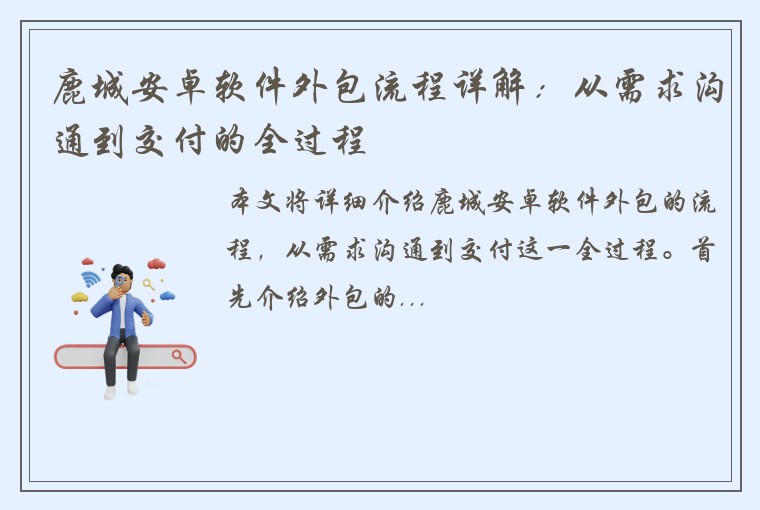 鹿城安卓软件外包流程详解：从需求沟通到交付的全过程

本文将详细介绍鹿城安卓软件外包的流程，从需求沟通到交付这一全过程。首先介绍外包的...